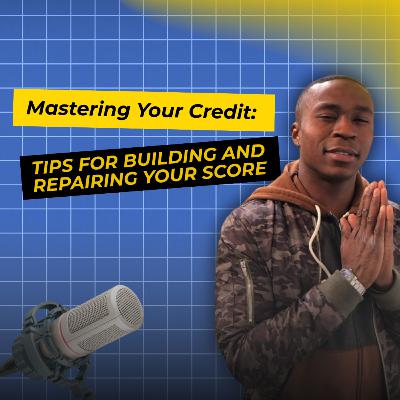 Mastering Your Credit:

TIPS FOR BUILDING AND REPAIRING YOUR SCORE